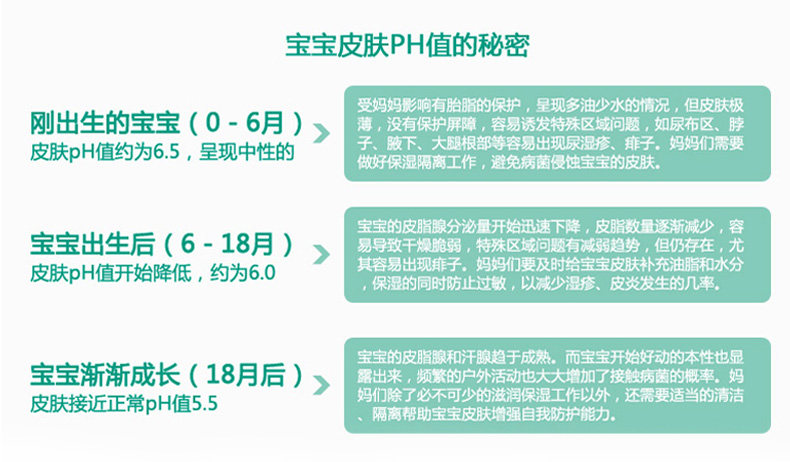 宝宝皮肤PH值的秘密

刚出生的宝宝（0 - 6月）
皮肤pH值约为6.5，呈现中性的

受妈妈影响有胎脂的保护，呈现多油少水的情况，但皮肤极薄，没有保护屏障，容易诱发特殊区域问题，如尿布区、脖子、腋下、大腿根部等容易出现尿湿疹、痱子。妈妈们需要做好保湿隔离工作，避免病菌侵蚀宝宝的皮肤。

宝宝出生后（6 - 18月）
皮肤pH值开始降低，约为6.0

宝宝的皮脂腺分泌量开始迅速下降，皮脂数量逐渐减少，容易导致干燥脆弱，特殊区域问题有减弱趋势，但仍存在，尤其容易出现痱子。妈妈们要及时给宝宝皮肤补充油脂和水分，保湿的同时防止过敏，以减少湿疹、皮炎发生的几率。

宝宝渐渐成长（18月后）
皮肤接近正常pH值5.5

宝宝的皮脂腺和汗腺趋于成熟。而宝宝开始好动的本性也显露出来，频繁的户外活动也大大增加了接触病菌的概率。妈妈们除了必不可少的滋润保湿工作以外，还需要适当的清洁、隔离帮助宝宝皮肤增强自我防护能力。